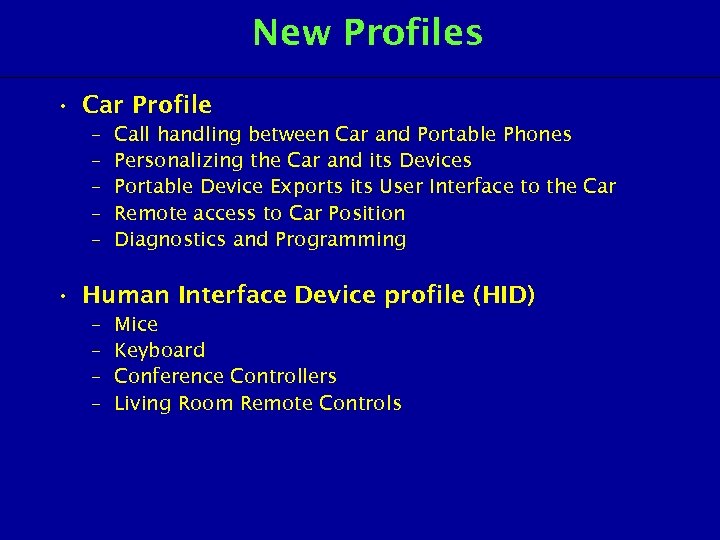 New Profiles

• Car Profile
– Call handling between Car and Portable Phones
– Personalizing the Car and its Devices
– Portable Device Exports its User Interface to the Car
– Remote access to Car Position
– Diagnostics and Programming

• Human Interface Device profile (HID)
– Mice
– Keyboard
– Conference Controllers
– Living Room Remote Controls